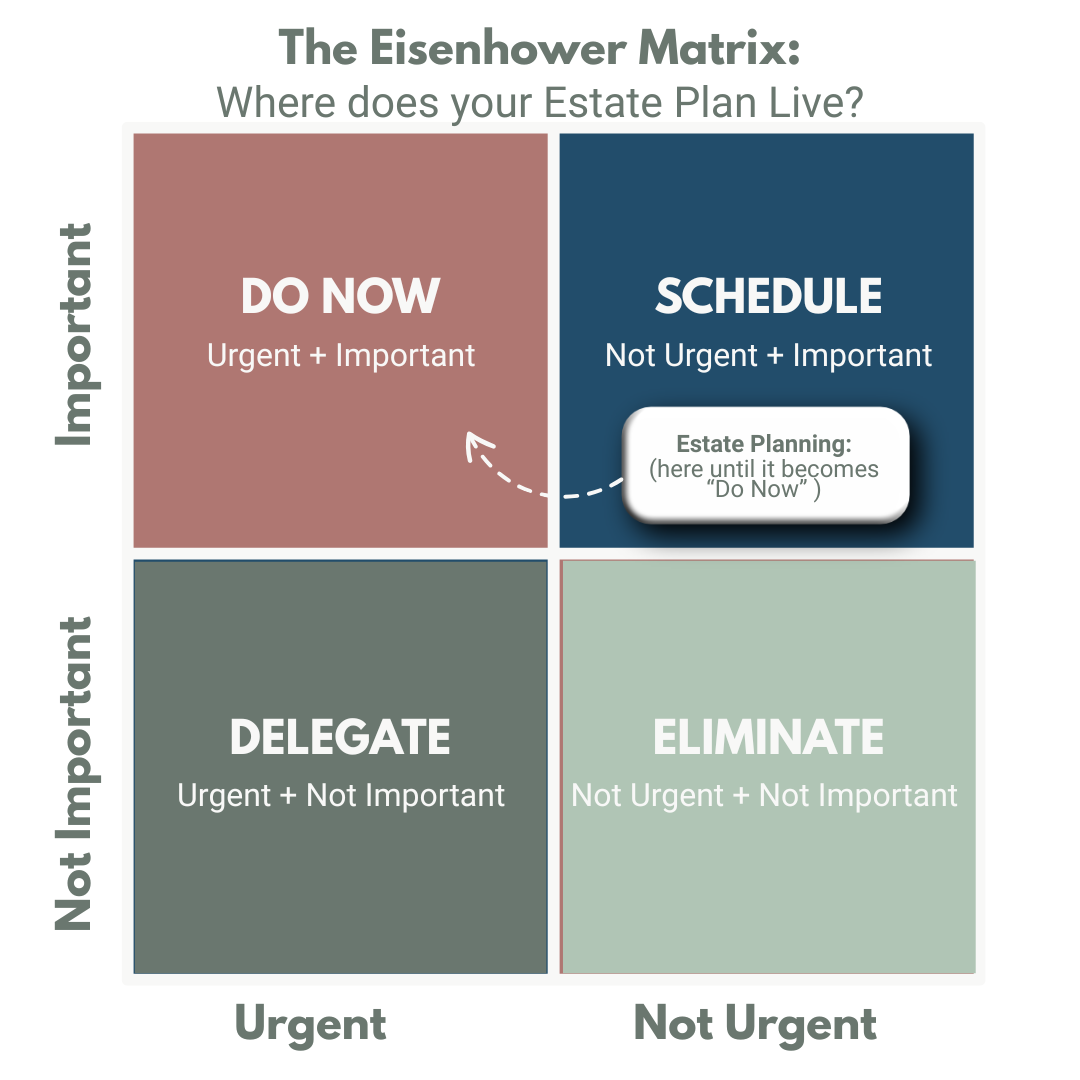 The Eisenhower Matrix:
Where does your Estate Plan Live?

Important

DO NOW
Urgent + Important

SCHEDULE
Not Urgent + Important

Estate Planning:
(here until it becomes "Do Now" )

Not Important

DELEGATE
Urgent + Not Important

ELIMINATE
Not Urgent + Not Important

Urgent

Not Urgent